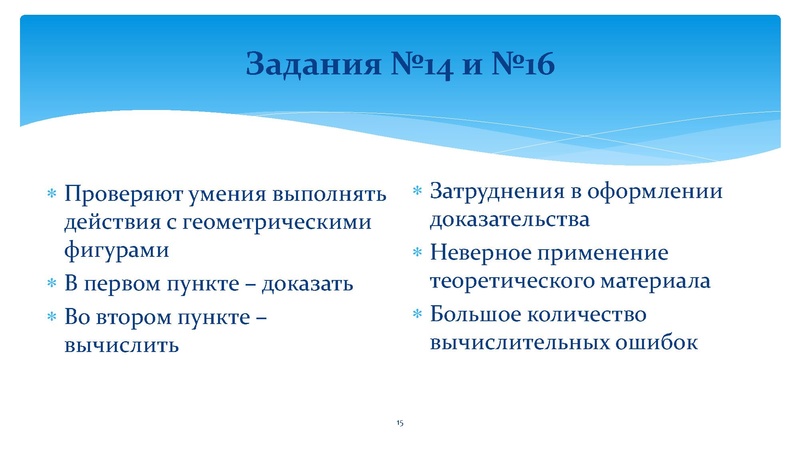 Задания №14 и №16

* Проверяют умения выполнять действия с геометрическими фигурами
* В первом пункте – доказать
* Во втором пункте – вычислить

* Затруднения в оформлении доказательства
* Неверное применение теоретического материала
* Большое количество вычислительных ошибок

15